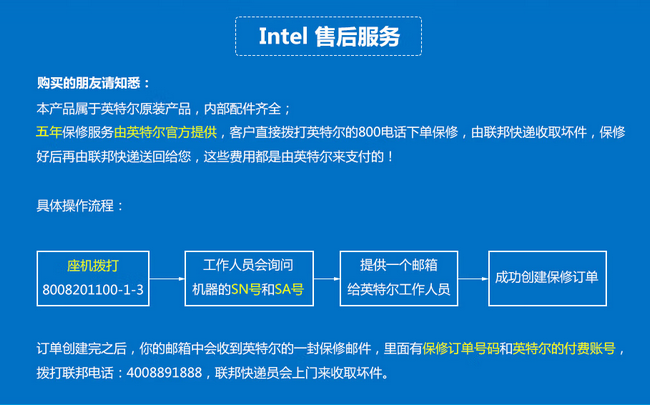 Intel 售后服务

购买的朋友请知悉：

本产品属于英特尔原装产品，内部配件齐全；

五年保修服务由英特尔官方提供，客户直接拨打英特尔的800电话下单保修，由联邦快递收取坏件，保修好后再由联邦快递送回给您，这些费用都是由英特尔来支付的！

具体操作流程：

座机拨打
8008201100-1-3

工作人员会询问
机器的SN号和SA号

提供一个邮箱
给英特尔工作人员

成功创建保修订单

订单创建完之后，你的邮箱中会收到英特尔的一封保修邮件，里面有保修订单号码和英特尔的付费账号，拨打联邦电话：4008891888，联邦快递员会上门来收取坏件。